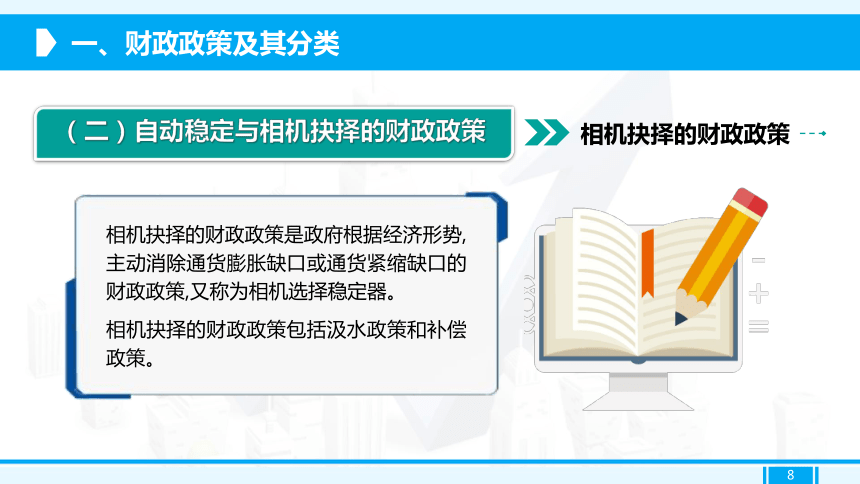 一、财政政策及其分类

（二）自动稳定与相机抉择的财政政策

相机抉择的财政政策

相机抉择的财政政策是政府根据经济形势，主动消除通货膨胀缺口或通货紧缩缺口的财政政策,又称为相机选择稳定器。

相机抉择的财政政策包括汲水政策和补偿政策。

8